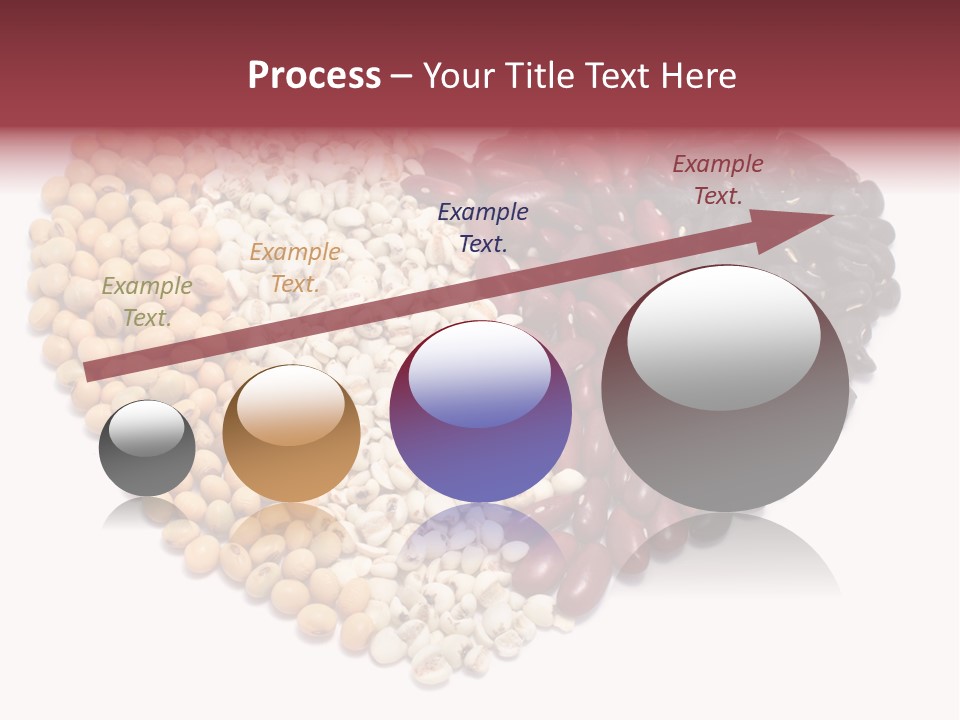 Process – Your Title Text Here

Example Text.

Example Text.

Example Text.

Example Text.